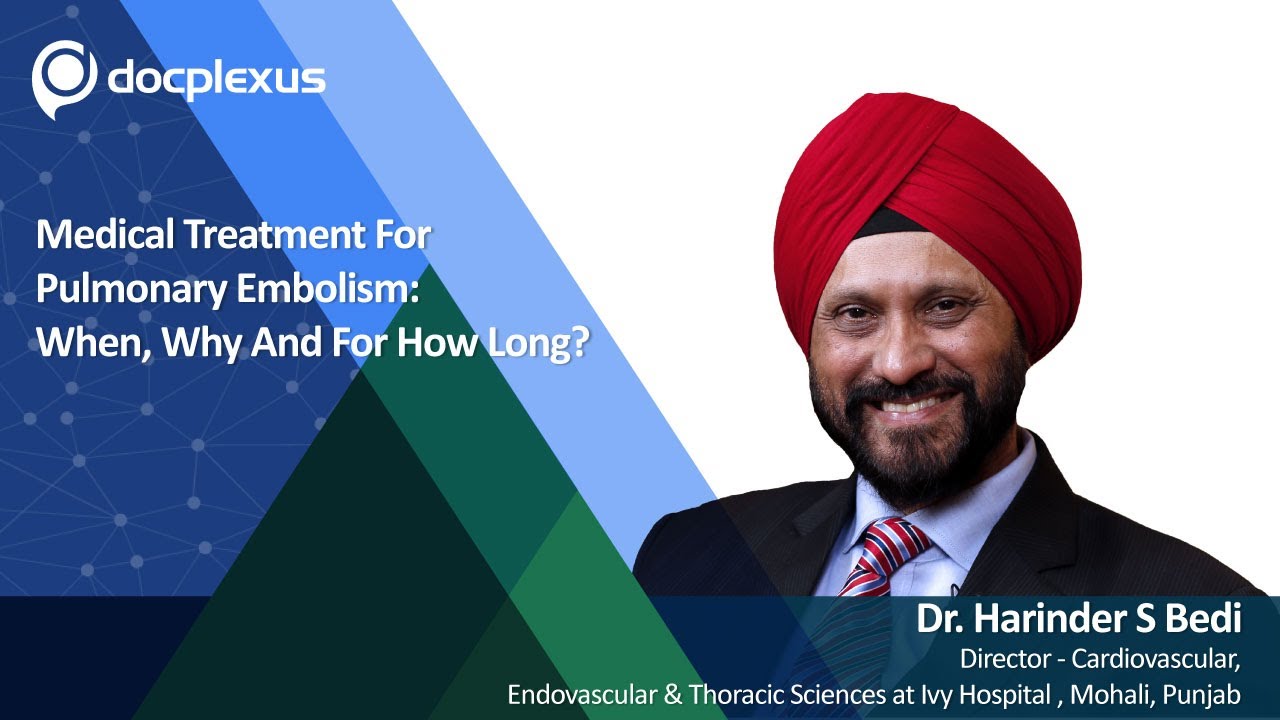 docplexus

Medical Treatment For Pulmonary Embolism: When, Why And For How Long?

Dr. Harinder S Bedi
Director - Cardiovascular, Endovascular & Thoracic Sciences at Ivy Hospital , Mohali, Punjab